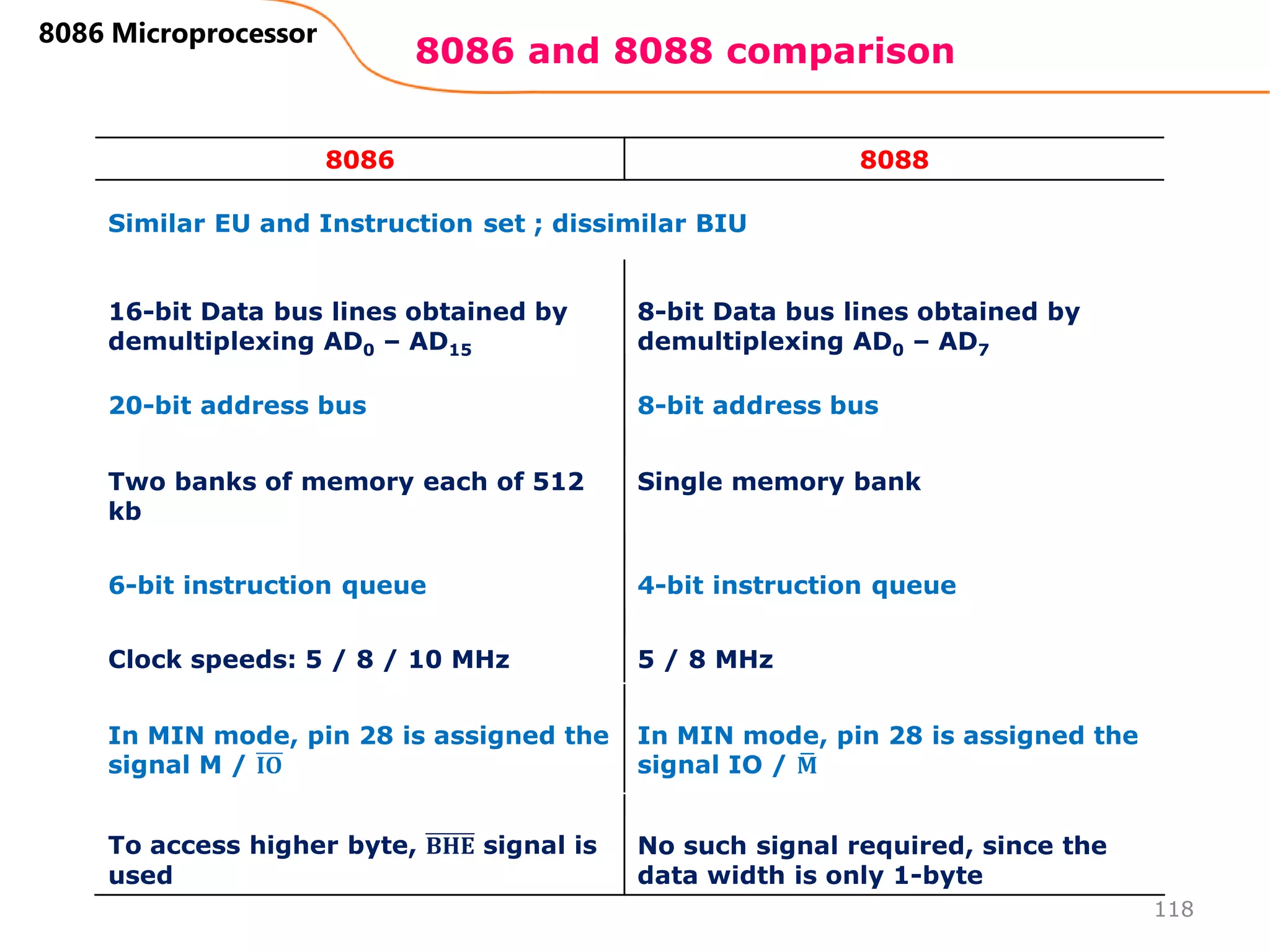 8086 Microprocessor

8086 and 8088 comparison

| 8086 | 8088 |
|---|---|
| Similar EU and Instruction set ; dissimilar BIU | |
| 16-bit Data bus lines obtained by demultiplexing $AD_0 - AD_{15}$ | 8-bit Data bus lines obtained by demultiplexing $AD_0 - AD_7$ |
| 20-bit address bus | 8-bit address bus |
| Two banks of memory each of 512 kb | Single memory bank |
| 6-bit instruction queue | 4-bit instruction queue |
| Clock speeds: 5 / 8 / 10 MHz | 5 / 8 MHz |
| In MIN mode, pin 28 is assigned the signal M / $\overline{IO}$ | In MIN mode, pin 28 is assigned the signal IO / $\overline{M}$ |
| To access higher byte, $\overline{BHE}$ signal is used | No such signal required, since the data width is only 1-byte |

118